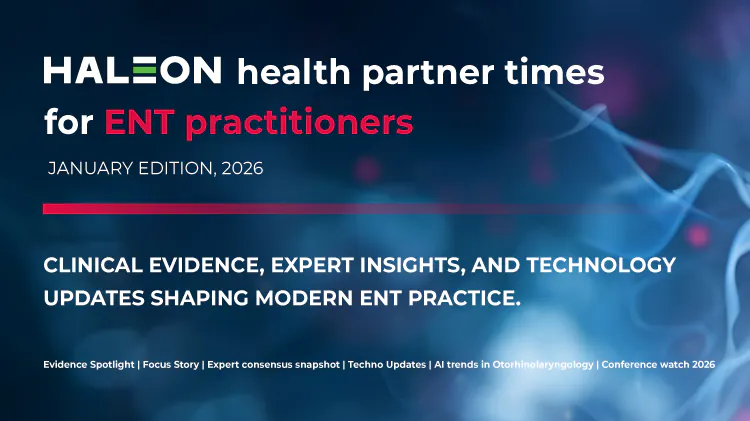 HALEON health partner times for ENT practitioners

JANUARY EDITION, 2026

CLINICAL EVIDENCE, EXPERT INSIGHTS, AND TECHNOLOGY UPDATES SHAPING MODERN ENT PRACTICE.

Evidence Spotlight | Focus Story | Expert consensus snapshot | Techno Updates | AI trends in Otorhinolaryngology | Conference watch 2026